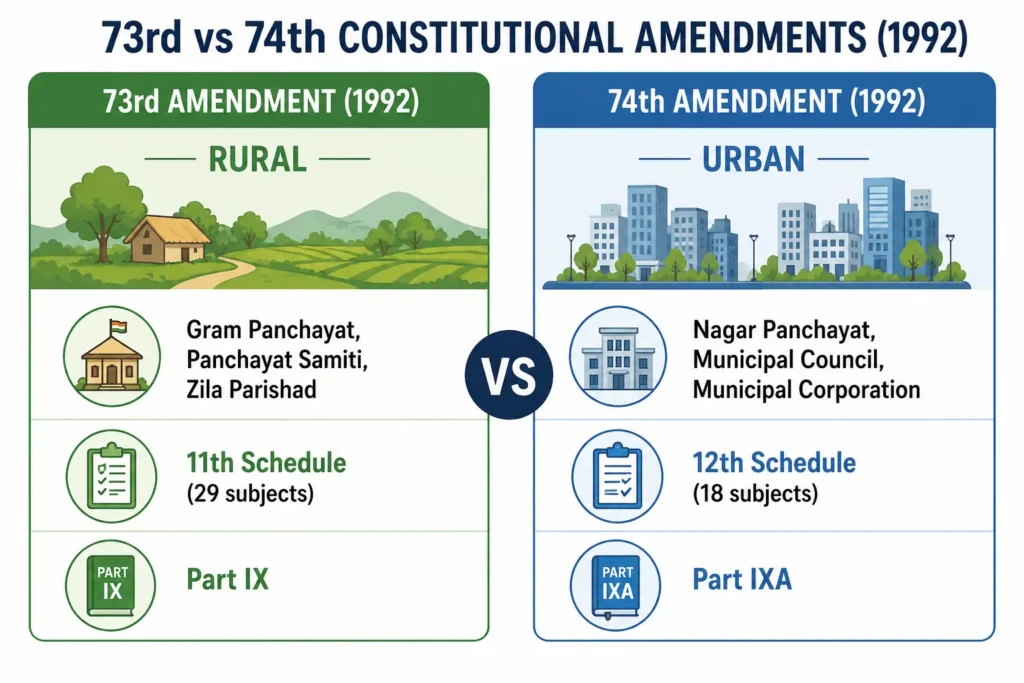 73rd vs 74th CONSTITUTIONAL AMENDMENTS (1992)

73rd AMENDMENT (1992)

RURAL

Gram Panchayat, Panchayat Samiti, Zila Parishad

11th Schedule (29 subjects)

PART IX

Part IX

VS

74th AMENDMENT (1992)

URBAN

Nagar Panchayat, Municipal Council, Municipal Corporation

12th Schedule (18 subjects)

PART IXA

Part IXA